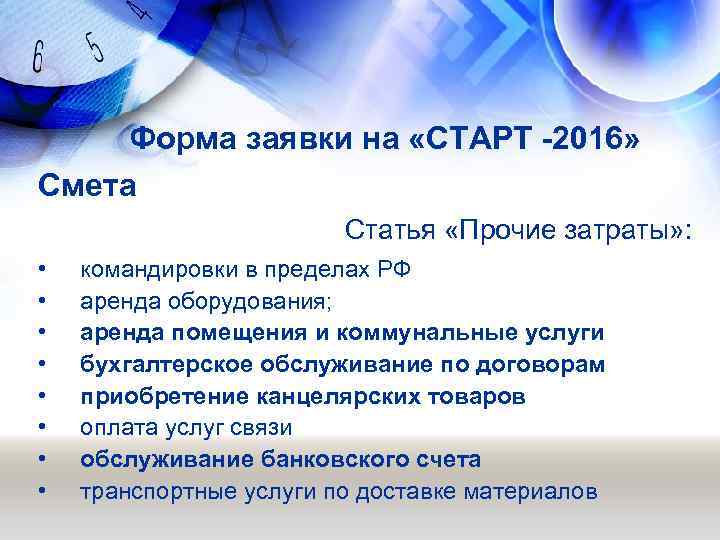 Форма заявки на «СТАРТ -2016»

Смета

Статья «Прочие затраты»:

• командировки в пределах РФ
• аренда оборудования;
• аренда помещения и коммунальные услуги
• бухгалтерское обслуживание по договорам
• приобретение канцелярских товаров
• оплата услуг связи
• обслуживание банковского счета
• транспортные услуги по доставке материалов